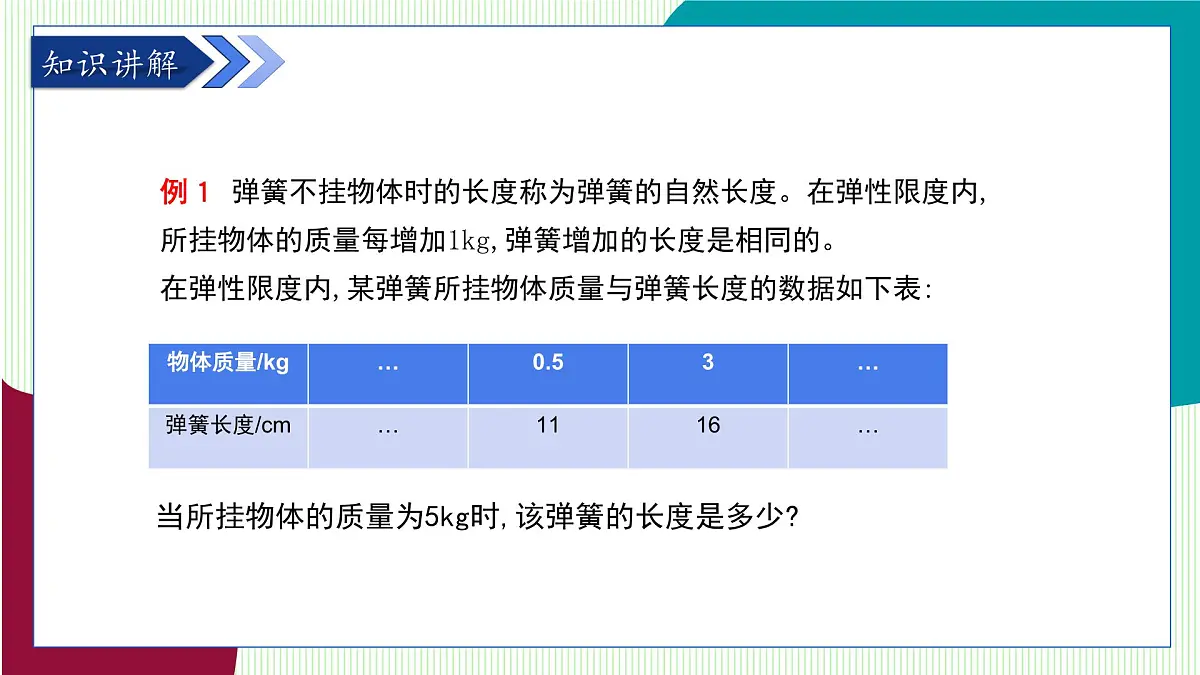 知识讲解

例 1 弹簧不挂物体时的长度称为弹簧的自然长度。在弹性限度内,所挂物体的质量每增加1kg,弹簧增加的长度是相同的。
在弹性限度内,某弹簧所挂物体质量与弹簧长度的数据如下表:

| 物体质量/kg | … | 0.5 | 3 | … |
|---|---|---|---|---|
| 弹簧长度/cm | … | 11 | 16 | … |

当所挂物体的质量为5kg时,该弹簧的长度是多少?